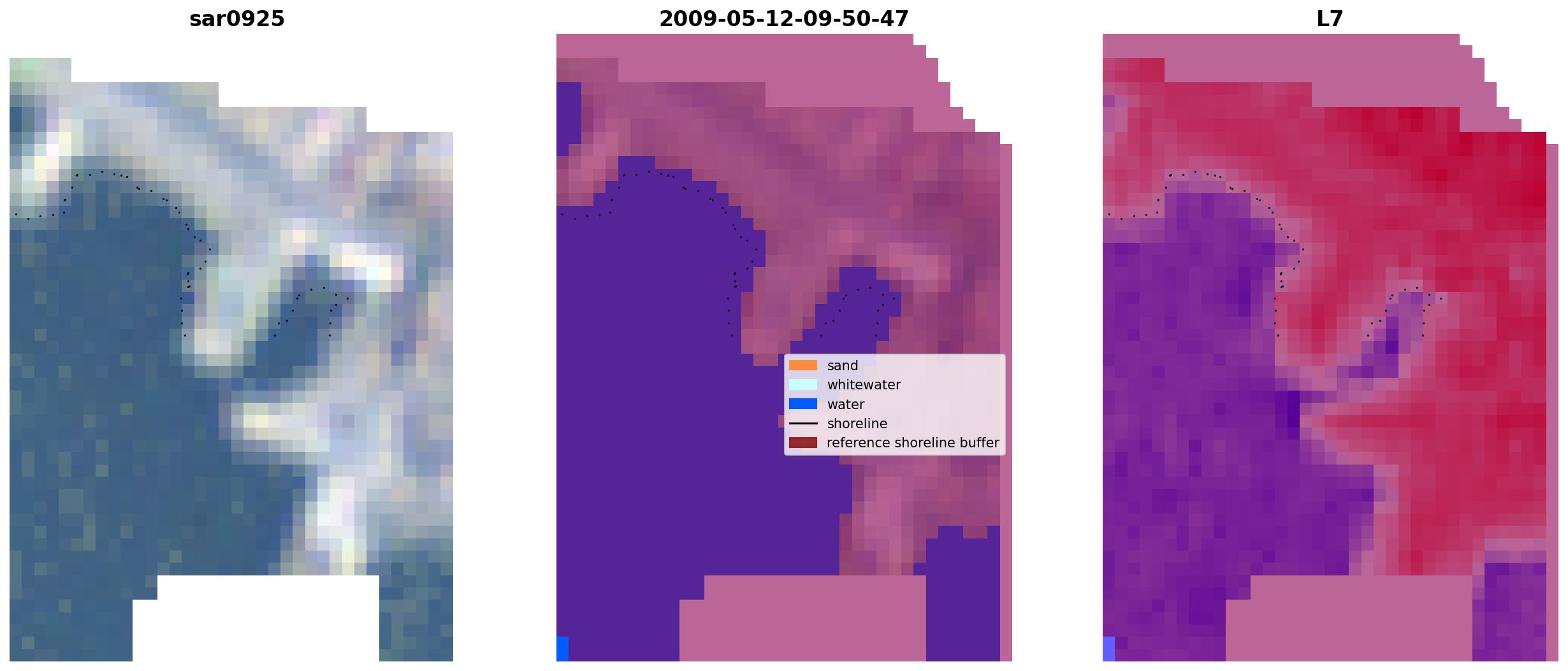 sar0925

2009-05-12-09-50-47

sand
whitewater
water
shoreline
reference shoreline buffer

L7